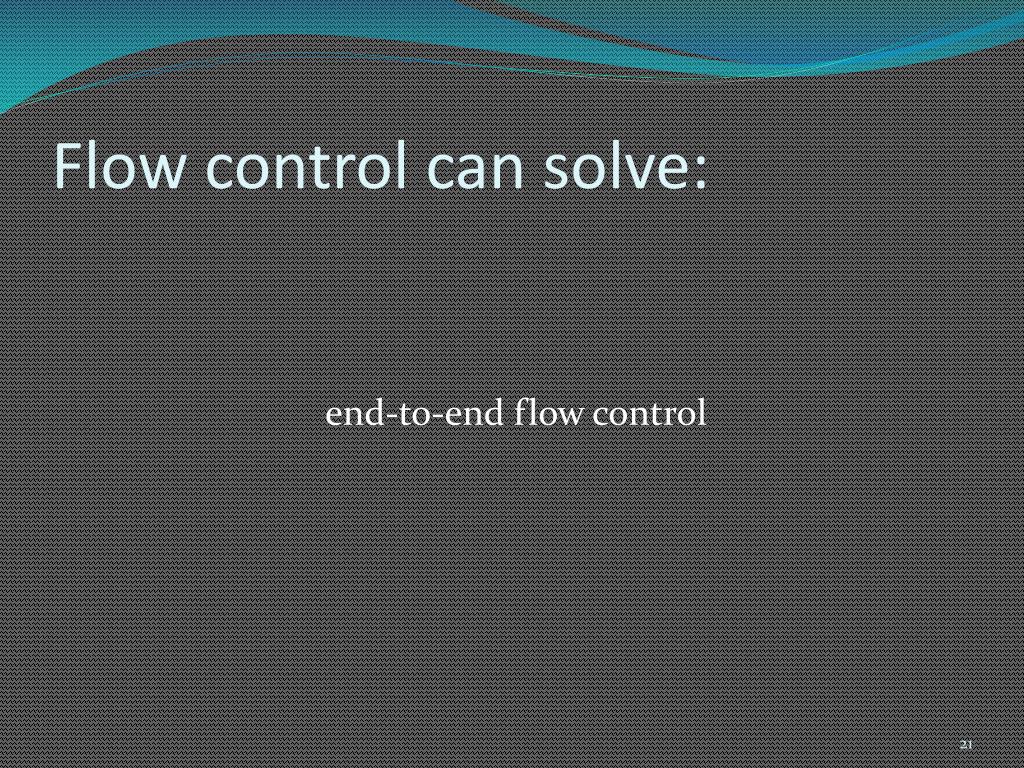 Flow control can solve:

end-to-end flow control

21